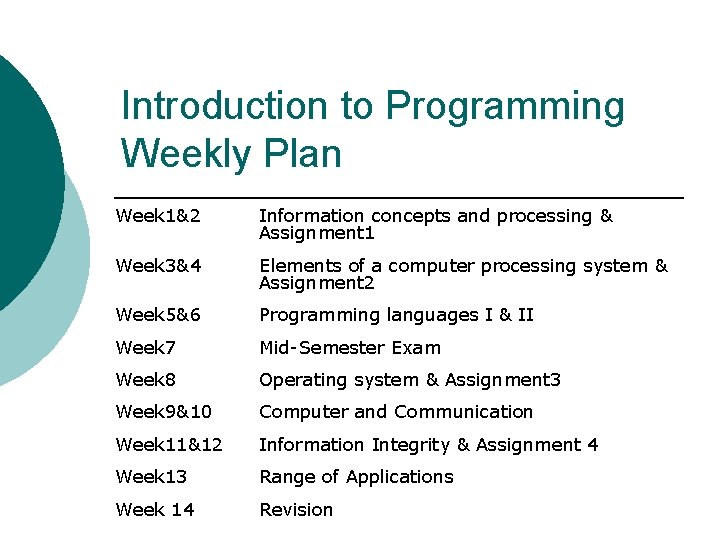 Introduction to Programming Weekly Plan

| | |
|---|---|
| Week1&2 | Information concepts and processing & Assignment1 |
| Week3&4 | Elements of a computer processing system & Assignment2 |
| Week5&6 | Programming languages I & II |
| Week7 | Mid-Semester Exam |
| Week8 | Operating system & Assignment3 |
| Week9&10 | Computer and Communication |
| Week11&12 | Information Integrity & Assignment 4 |
| Week13 | Range of Applications |
| Week 14 | Revision |